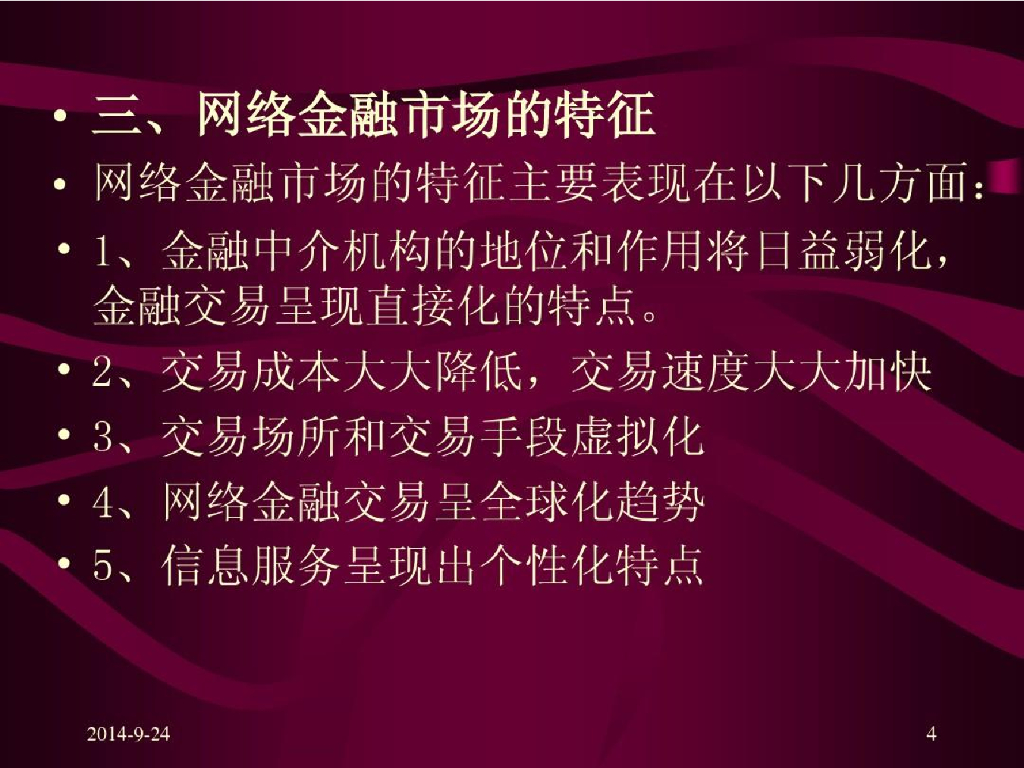 • 三、网络金融市场的特征
• 网络金融市场的特征主要表现在以下几方面：
• 1、金融中介机构的地位和作用将日益弱化，金融交易呈现直接化的特点。
• 2、交易成本大大降低，交易速度大大加快
• 3、交易场所和交易手段虚拟化
• 4、网络金融交易呈全球化趋势
• 5、信息服务呈现出个性化特点

2014-9-24

4